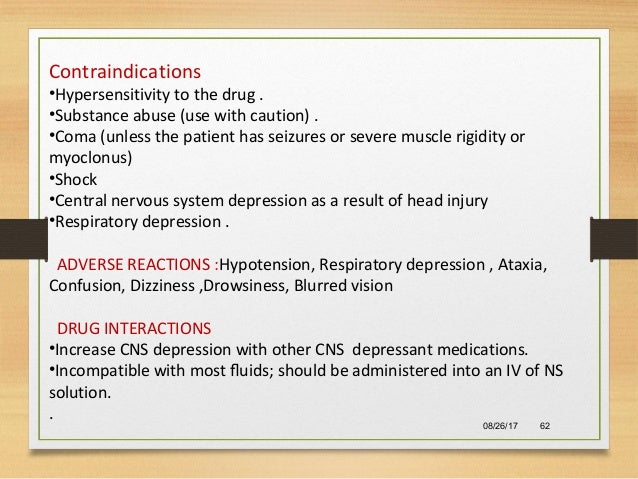 Contraindications
•Hypersensitivity to the drug .
•Substance abuse (use with caution) .
•Coma (unless the patient has seizures or severe muscle rigidity or myoclonus)
•Shock
•Central nervous system depression as a result of head injury
•Respiratory depression .

ADVERSE REACTIONS :Hypotension, Respiratory depression , Ataxia, Confusion, Dizziness ,Drowsiness, Blurred vision

DRUG INTERACTIONS
•Increase CNS depression with other CNS depressant medications.
•Incompatible with most fluids; should be administered into an IV of NS solution.
.

08/26/17 62